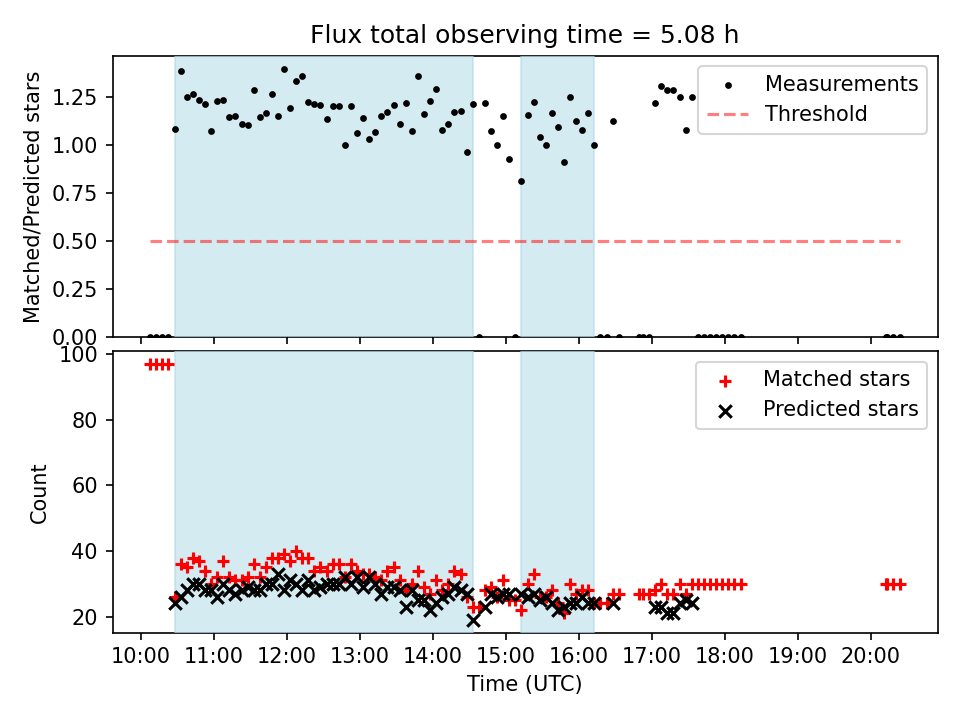 Flux total observing time = 5.08 h

Matched/Predicted stars

1.25
1.00
0.75
0.50
0.25
0.00

Measurements
Threshold

Count

100
80
60
40
20

Matched stars
Predicted stars

10:00 11:00 12:00 13:00 14:00 15:00 16:00 17:00 18:00 19:00 20:00

Time (UTC)